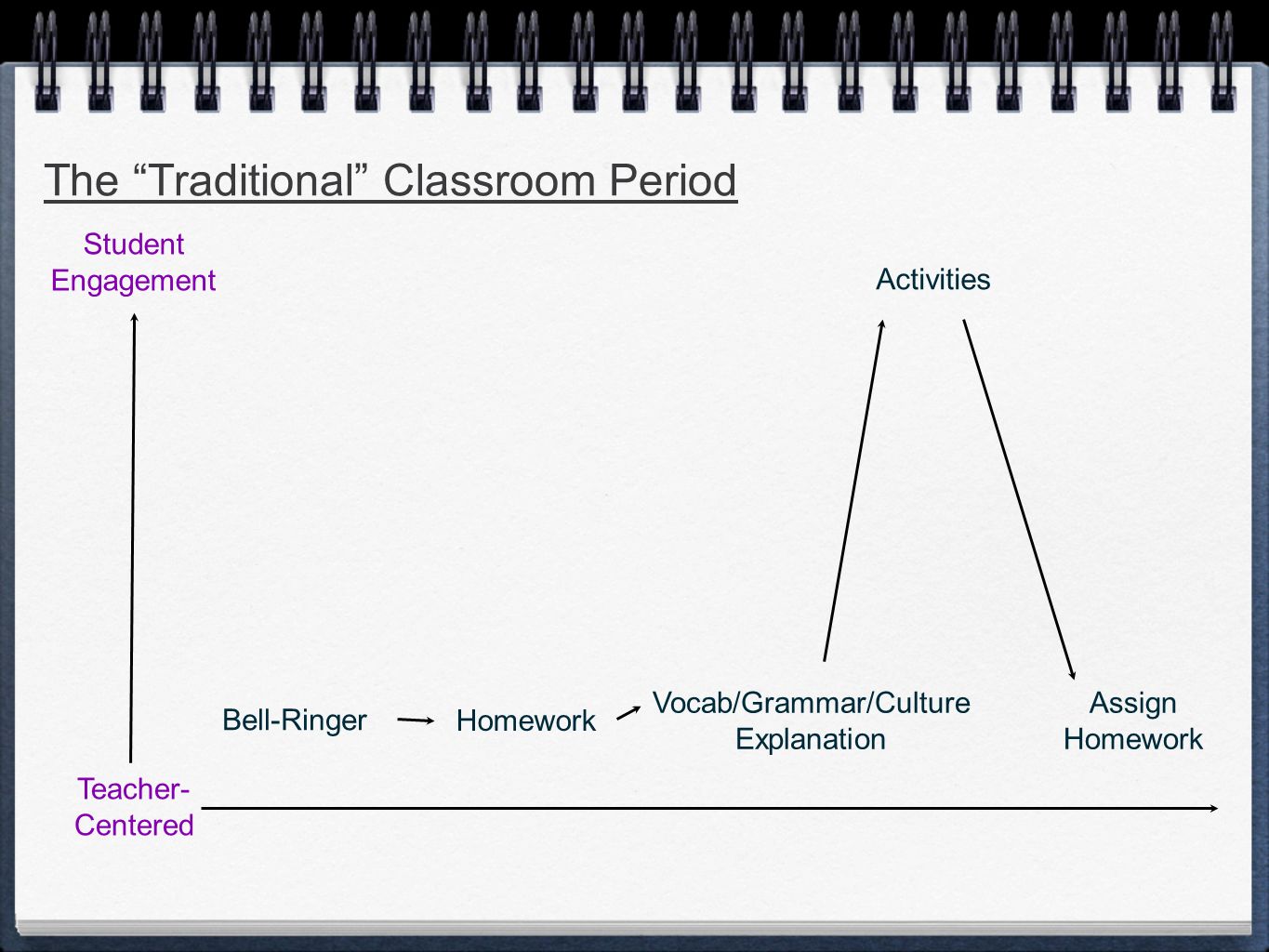 The “Traditional” Classroom Period

Student Engagement

Activities

Bell-Ringer

Homework

Vocab/Grammar/Culture Explanation

Assign Homework

Teacher-Centered